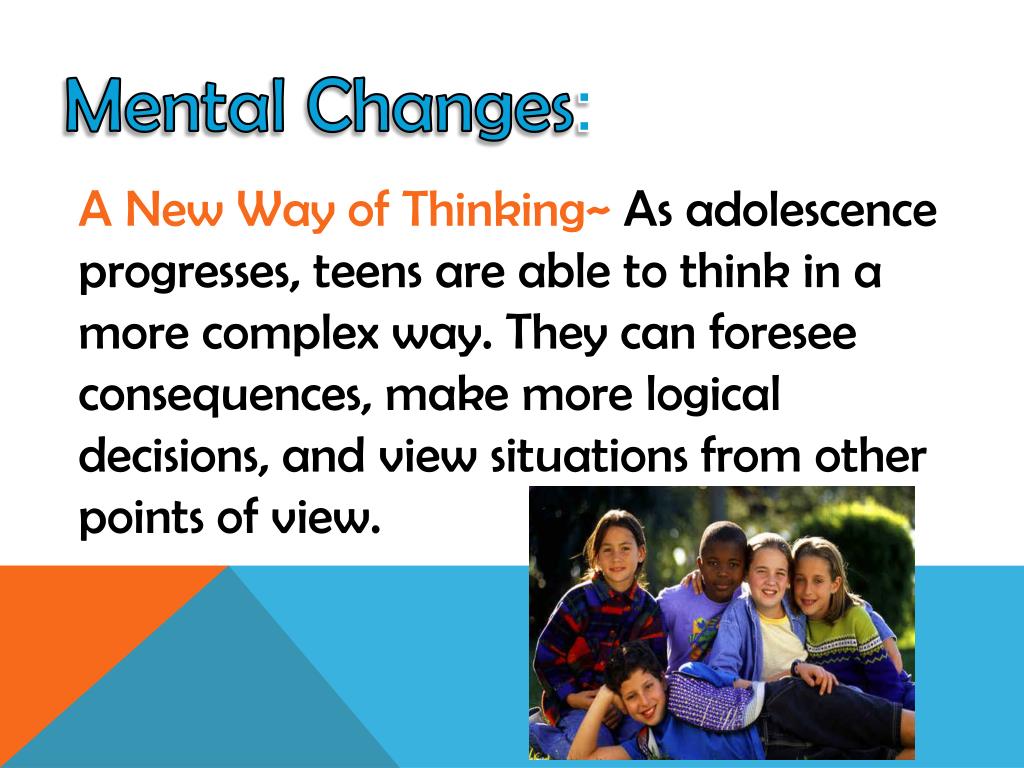 Mental Changes:

A New Way of Thinking~ As adolescence progresses, teens are able to think in a more complex way. They can foresee consequences, make more logical decisions, and view situations from other points of view.